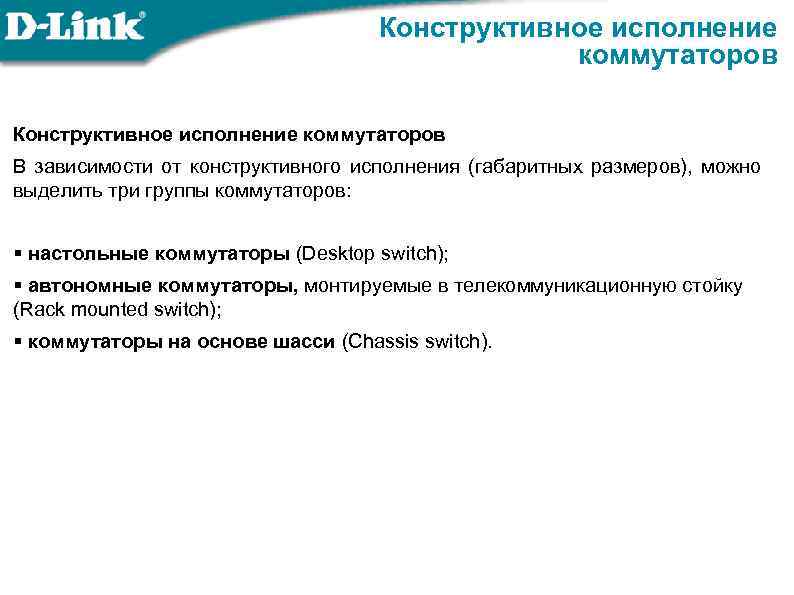 D-Link

Конструктивное исполнение коммутаторов

Конструктивное исполнение коммутаторов

В зависимости от конструктивного исполнения (габаритных размеров), можно выделить три группы коммутаторов:

▪ настольные коммутаторы (Desktop switch);

▪ автономные коммутаторы, монтируемые в телекоммуникационную стойку (Rack mounted switch);

▪ коммутаторы на основе шасси (Chassis switch).